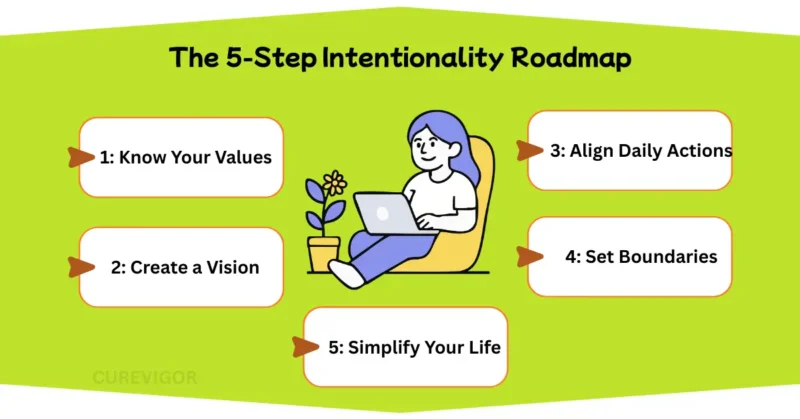 The 5-Step Intentionality Roadmap

1: Know Your Values

2: Create a Vision

3: Align Daily Actions

4: Set Boundaries

5: Simplify Your Life

CUREVIGOR